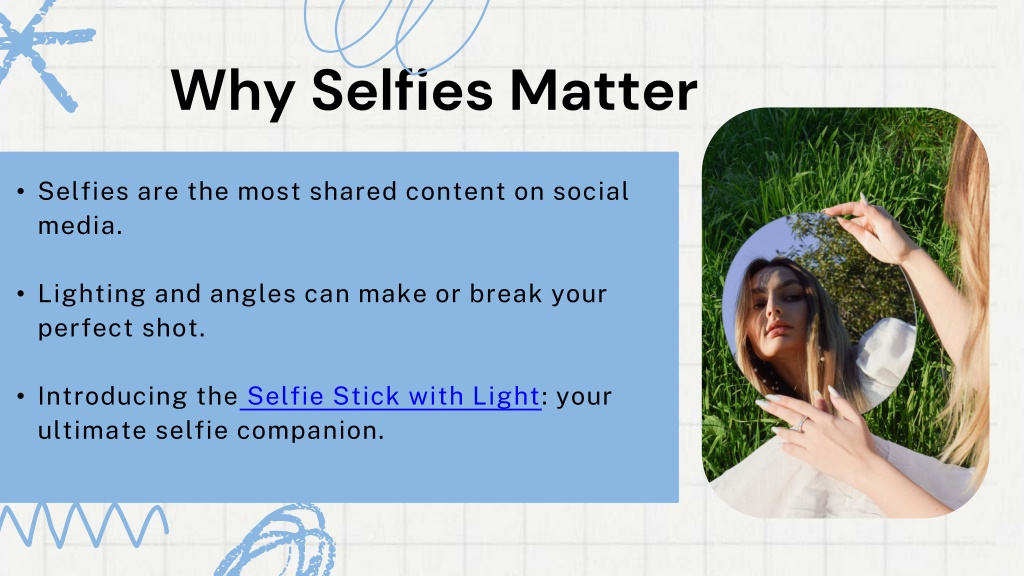 Why Selfies Matter

• Selfies are the most shared content on social media.

• Lighting and angles can make or break your perfect shot.

• Introducing the Selfie Stick with Light: your ultimate selfie companion.